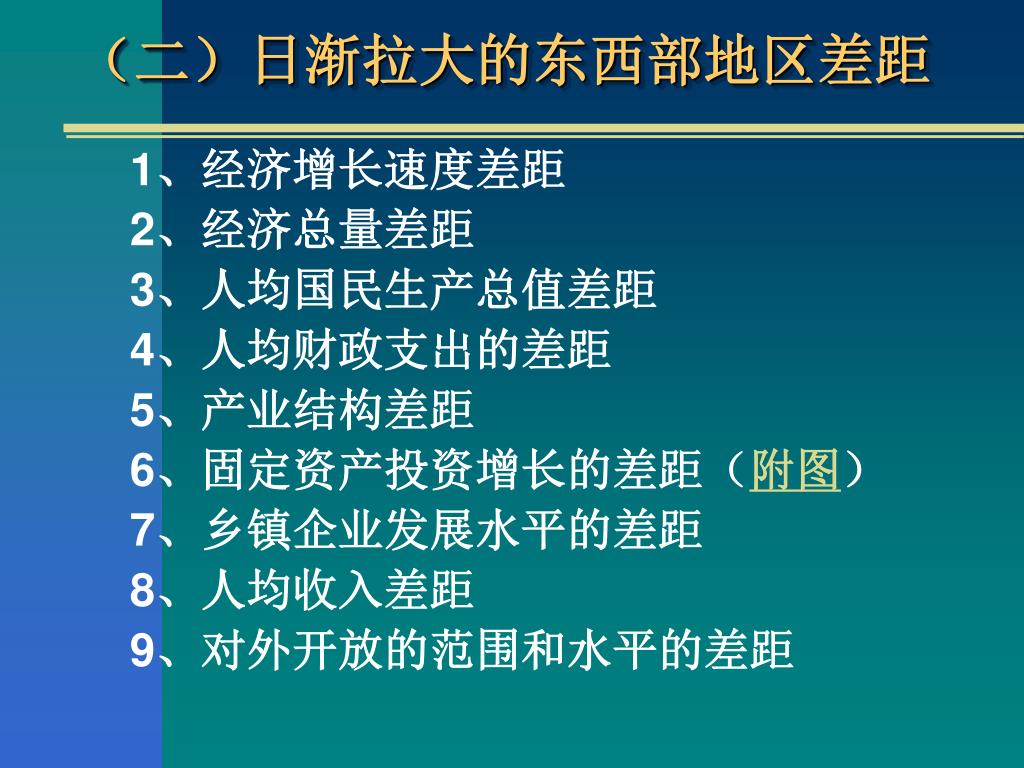 （二）日渐拉大的东西部地区差距

1、经济增长速度差距
2、经济总量差距
3、人均国民生产总值差距
4、人均财政支出的差距
5、产业结构差距
6、固定资产投资增长的差距（附图）
7、乡镇企业发展水平的差距
8、人均收入差距
9、对外开放的范围和水平的差距